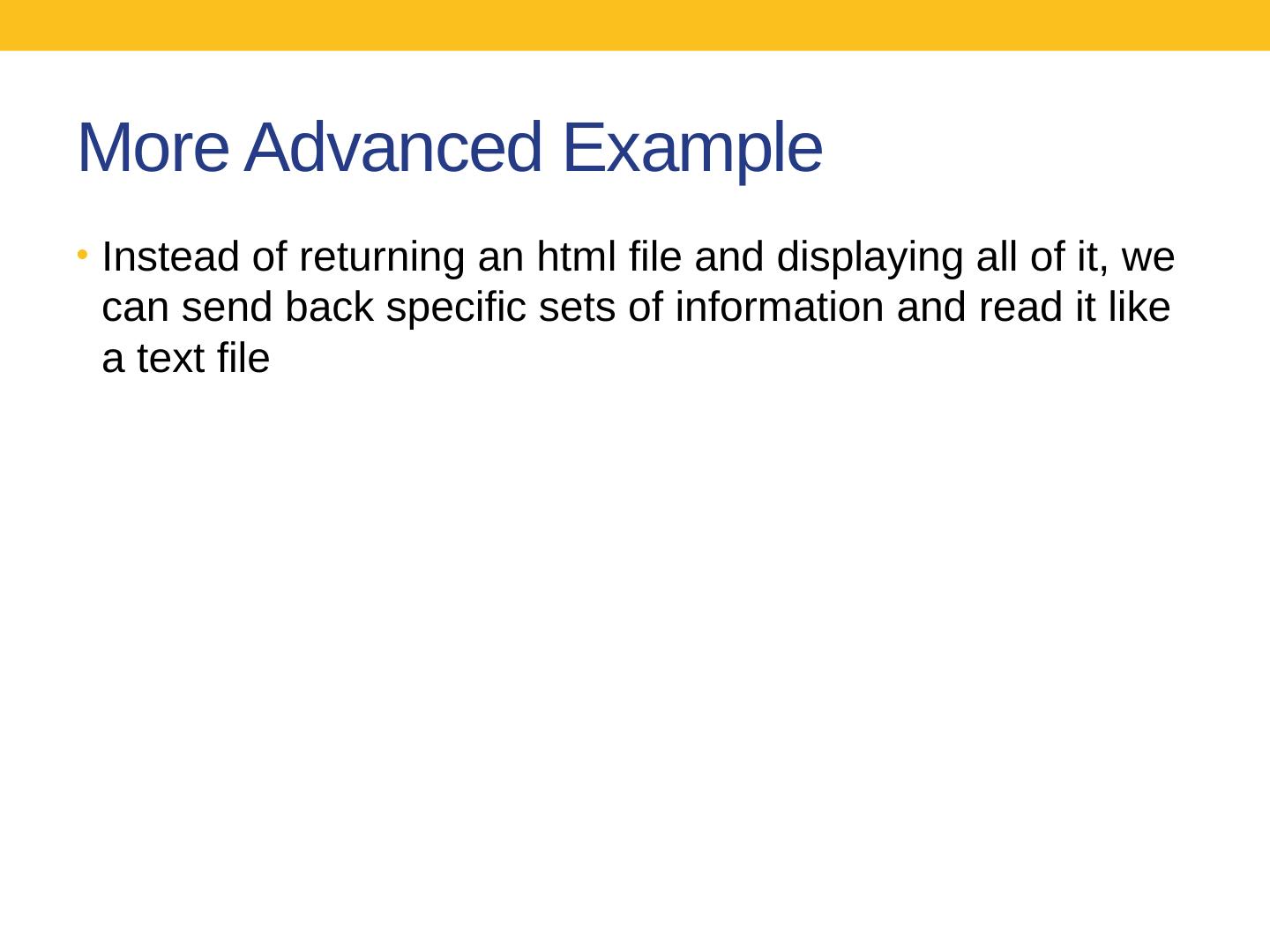 More Advanced Example

• Instead of returning an html file and displaying all of it, we can send back specific sets of information and read it like a text file